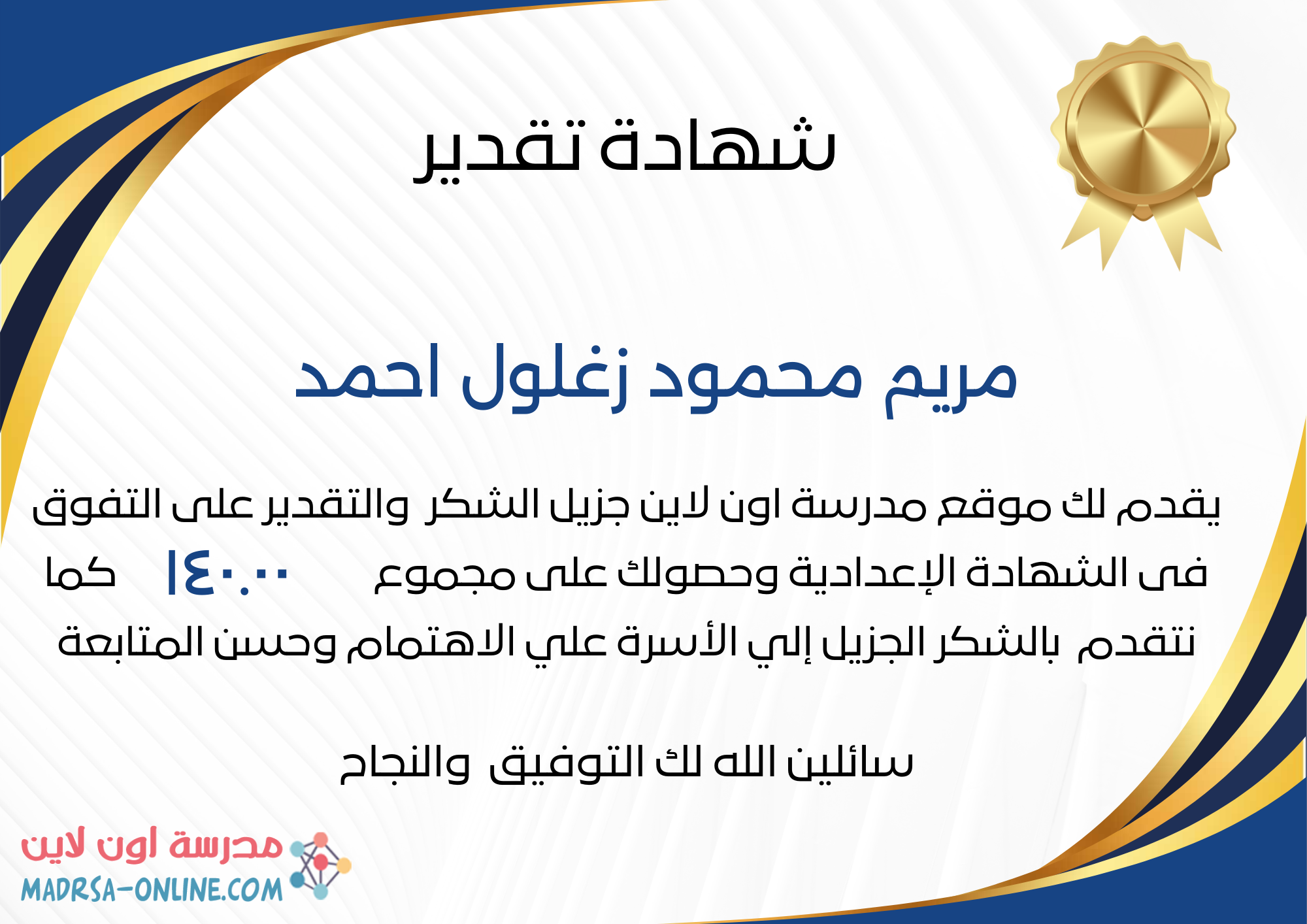 شهادة تقدير

مريم محمود زغلول احمد

يقدم لك موقع مدرسة اون لاين جزيل الشكر والتقدير على التفوق فى الشهادة الإعدادية وحصولك على مجموع ١٤٠.٠٠ كما نتقدم بالشكر الجزيل إلي الأسرة علي الاهتمام وحسن المتابعة

سائلين الله لك التوفيق والنجاح

مدرسة اون لاين
MADRSA-ONLINE.COM